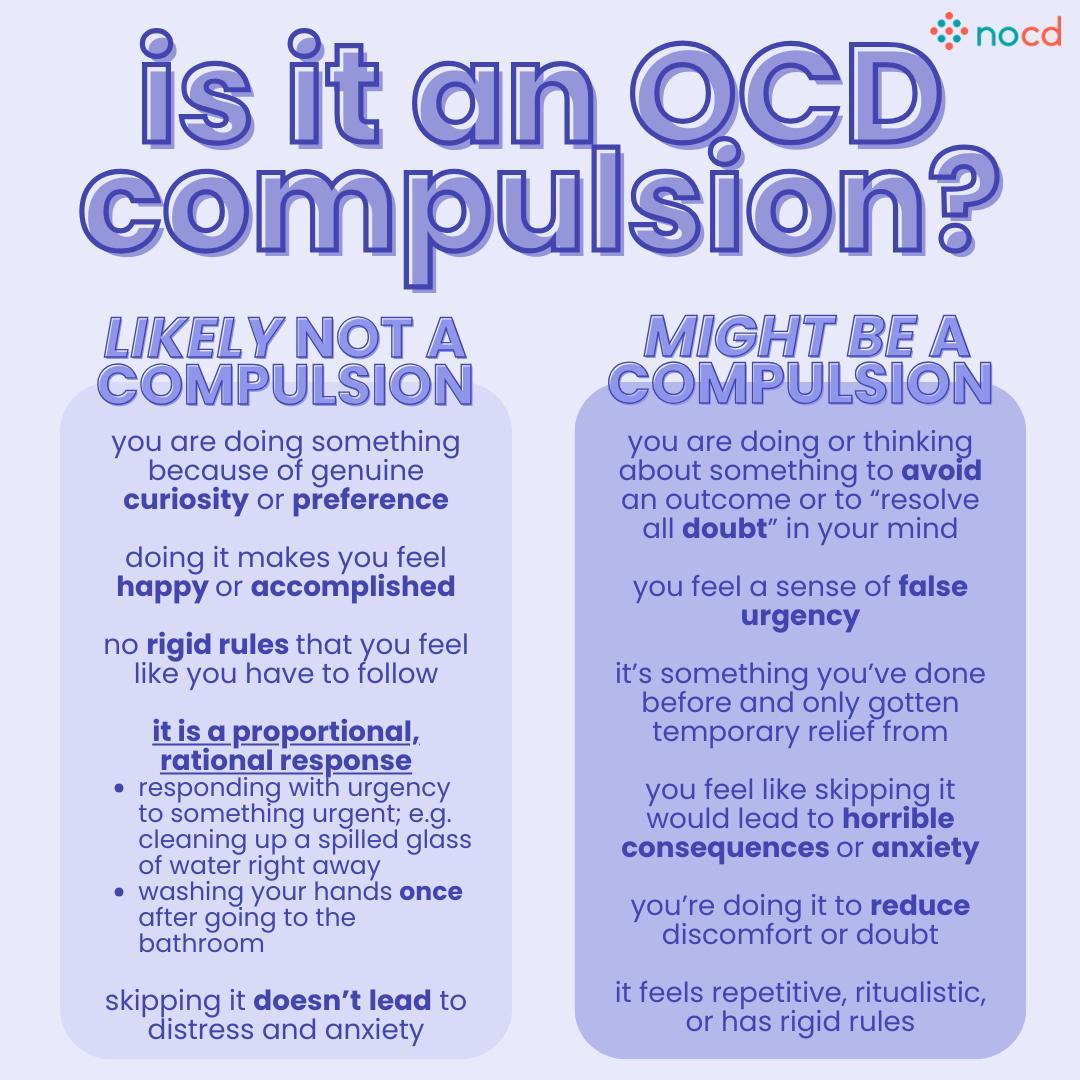 nocd

is it an OCD compulsion?

LIKELY NOT A COMPULSION

you are doing something because of genuine curiosity or preference

doing it makes you feel happy or accomplished

no rigid rules that you feel like you have to follow

it is a proportional, rational response
- responding with urgency to something urgent; e.g. cleaning up a spilled glass of water right away
- washing your hands once after going to the bathroom

skipping it doesn't lead to distress and anxiety

MIGHT BE A COMPULSION

you are doing or thinking about something to avoid an outcome or to "resolve all doubt" in your mind

you feel a sense of false urgency

it's something you've done before and only gotten temporary relief from

you feel like skipping it would lead to horrible consequences or anxiety

you're doing it to reduce discomfort or doubt

it feels repetitive, ritualistic, or has rigid rules